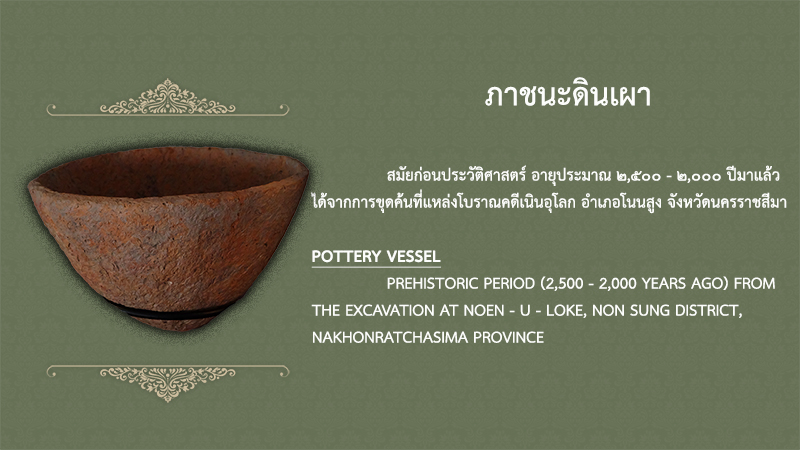 ภาชนะดินเผา

สมัยก่อนประวัติศาสตร์ อายุประมาณ ๒,๕๐๐ - ๒,๐๐๐ ปีมาแล้ว ได้จากการขุดค้นที่แหล่งโบราณคดีเนินอุโลก อำเภอโนนสูง จังหวัดนครราชสีมา

POTTERY VESSEL

PREHISTORIC PERIOD (2,500 - 2,000 YEARS AGO) FROM THE EXCAVATION AT NOEN - U - LOKE, NON SUNG DISTRICT, NAKHONRATCHASIMA PROVINCE